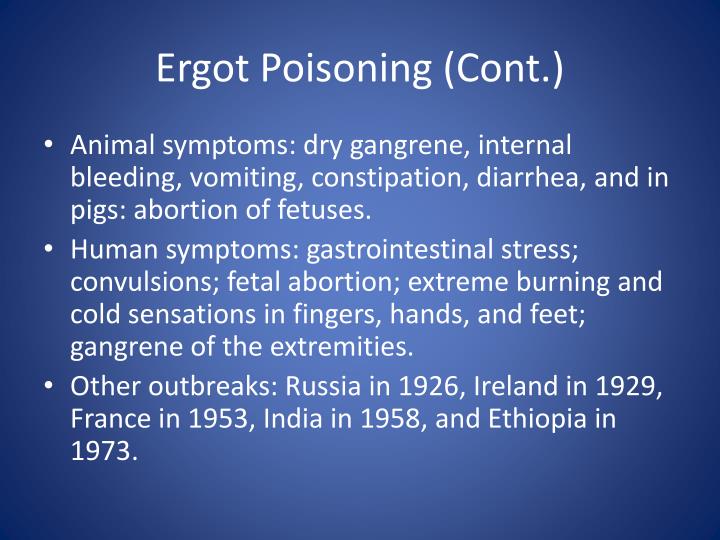 Ergot Poisoning (Cont.)

• Animal symptoms: dry gangrene, internal bleeding, vomiting, constipation, diarrhea, and in pigs: abortion of fetuses.
• Human symptoms: gastrointestinal stress; convulsions; fetal abortion; extreme burning and cold sensations in fingers, hands, and feet; gangrene of the extremities.
• Other outbreaks: Russia in 1926, Ireland in 1929, France in 1953, India in 1958, and Ethiopia in 1973.